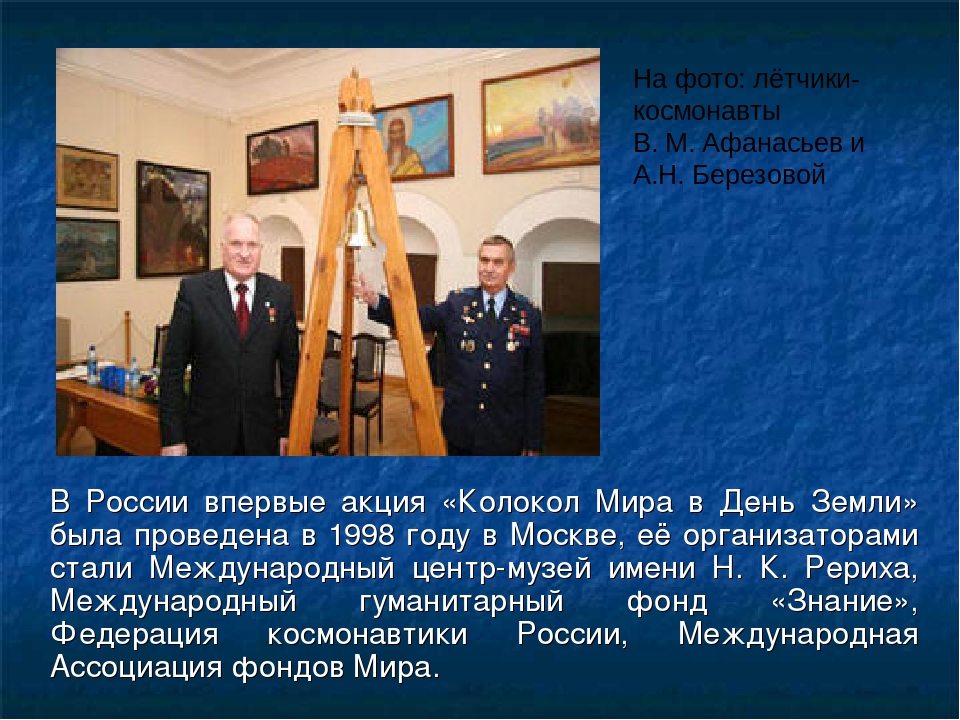 На фото: лётчики-космонавты В. М. Афанасьев и А.Н. Березовой

В России впервые акция «Колокол Мира в День Земли» была проведена в 1998 году в Москве, её организаторами стали Международный центр-музей имени Н. К. Рериха, Международный гуманитарный фонд «Знание», Федерация космонавтики России, Международная Ассоциация фондов Мира.